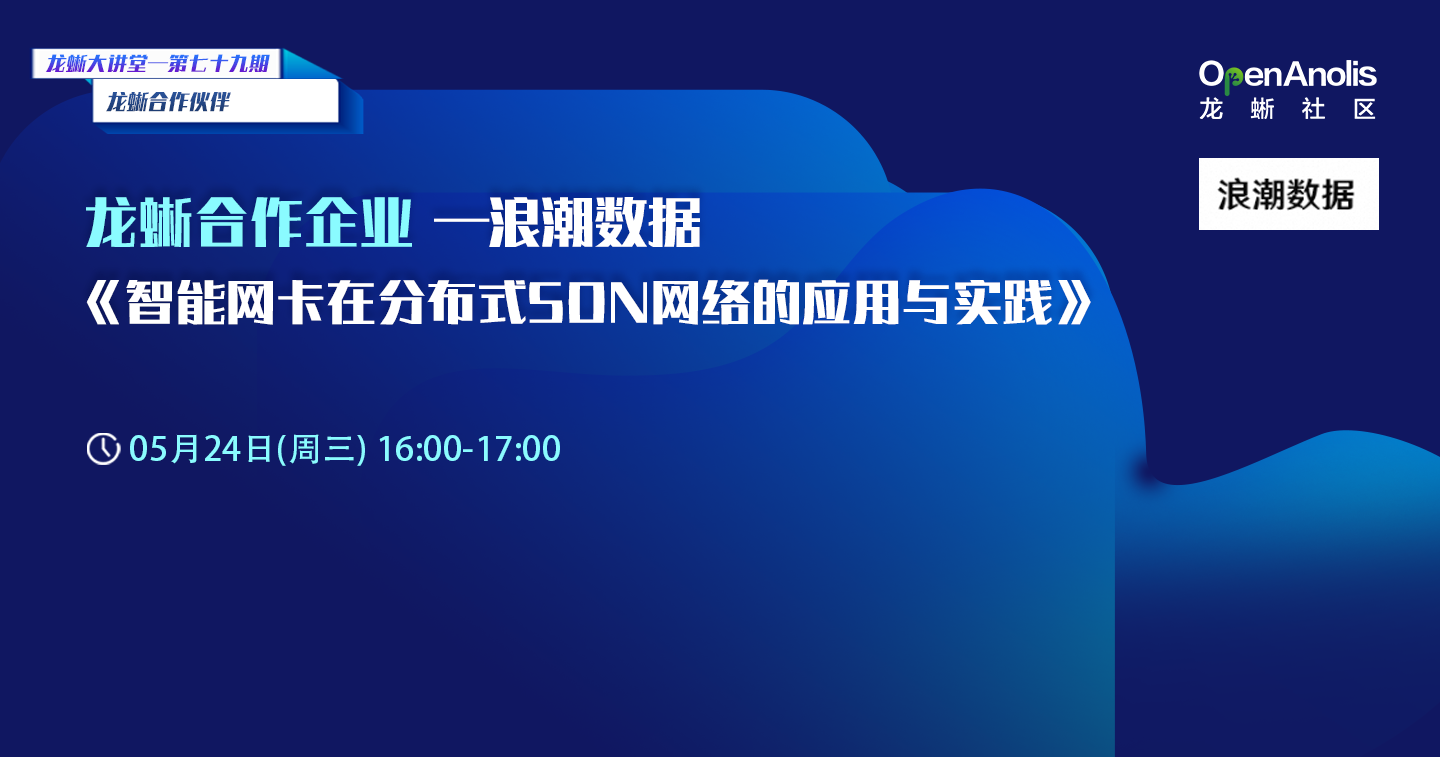 龙蜥大讲堂—第七十九期

龙蜥合作伙伴

OpenAnolis
龙蜥社区

浪潮数据

龙蜥合作企业 —浪潮数据
《智能网卡在分布式SDN网络的应用与实践》

05月24日(周三) 16:00-17:00